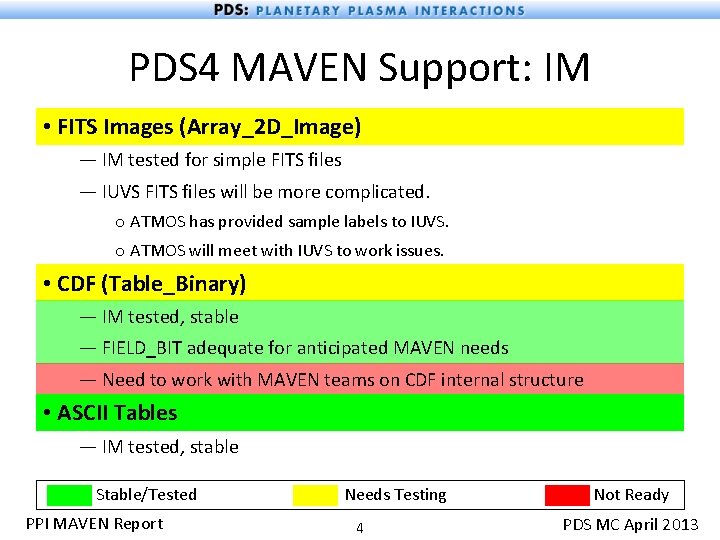 PDS: PLANETARY PLASMA INTERACTIONS

PDS4 MAVEN Support: IM

• FITS Images (Array_2D_Image)

— IM tested for simple FITS files

— IUVS FITS files will be more complicated.

o ATMOS has provided sample labels to IUVS.

o ATMOS will meet with IUVS to work issues.

• CDF (Table_Binary)

— IM tested, stable

— FIELD_BIT adequate for anticipated MAVEN needs

— Need to work with MAVEN teams on CDF internal structure

• ASCII Tables

— IM tested, stable

Stable/Tested Needs Testing Not Ready

PPI MAVEN Report 4 PDS MC April 2013